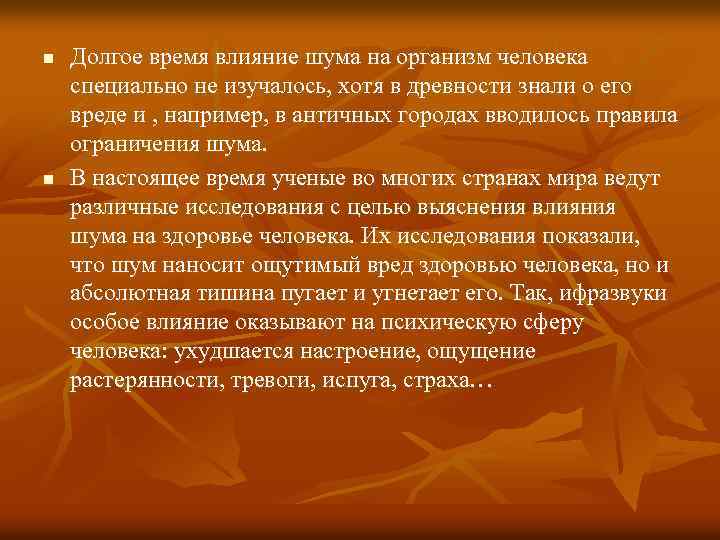 ▪ Долгое время влияние шума на организм человека специально не изучалось, хотя в древности знали о его вреде и , например, в античных городах вводилось правила ограничения шума.

▪ В настоящее время ученые во многих странах мира ведут различные исследования с целью выяснения влияния шума на здоровье человека. Их исследования показали, что шум наносит ощутимый вред здоровью человека, но и абсолютная тишина пугает и угнетает его. Так, ифразвуки особое влияние оказывают на психическую сферу человека: ухудшается настроение, ощущение растерянности, тревоги, испуга, страха…